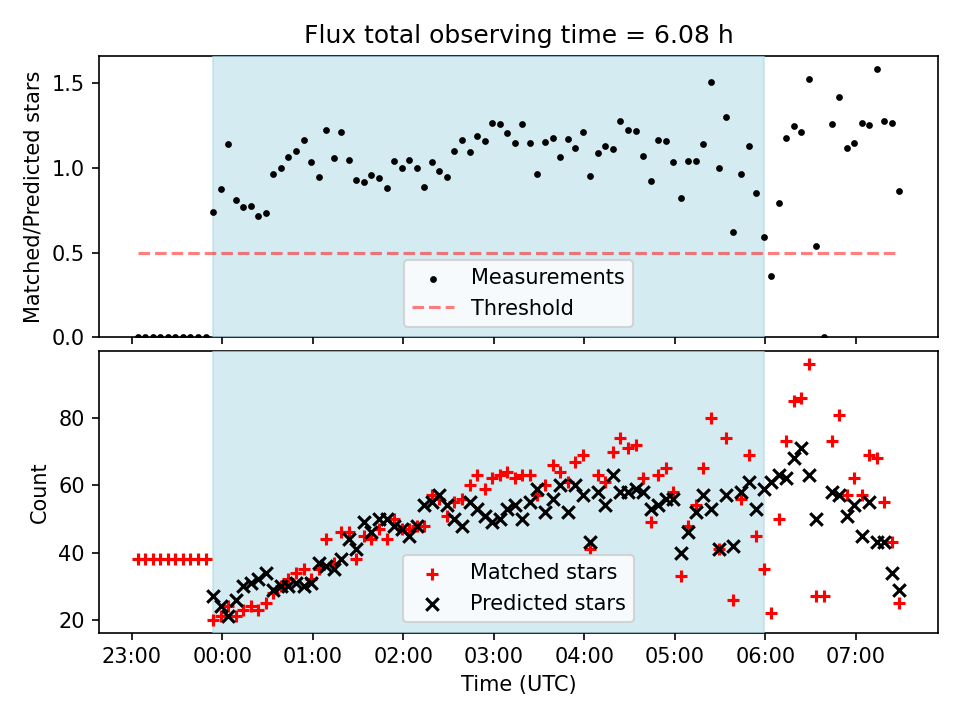 Flux total observing time = 6.08 h

Matched/Predicted stars

1.5
1.0
0.5
0.0

Measurements
Threshold

Count

80
60
40
20

Matched stars
Predicted stars

23:00 00:00 01:00 02:00 03:00 04:00 05:00 06:00 07:00

Time (UTC)